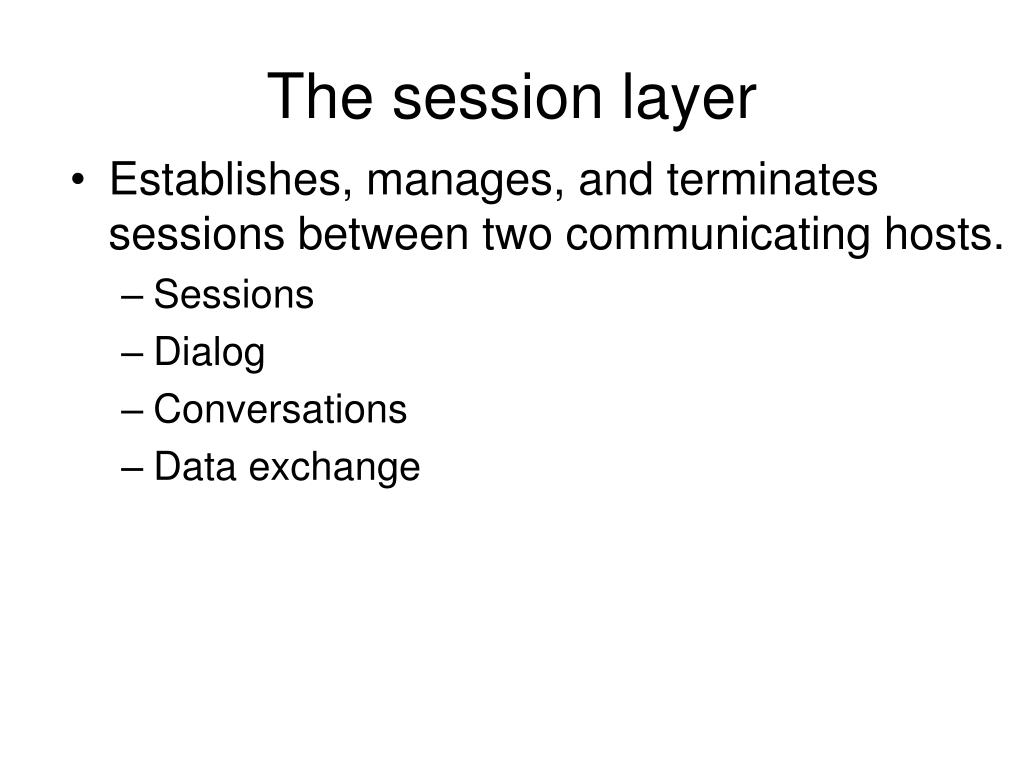 The session layer

• Establishes, manages, and terminates sessions between two communicating hosts.
– Sessions
– Dialog
– Conversations
– Data exchange